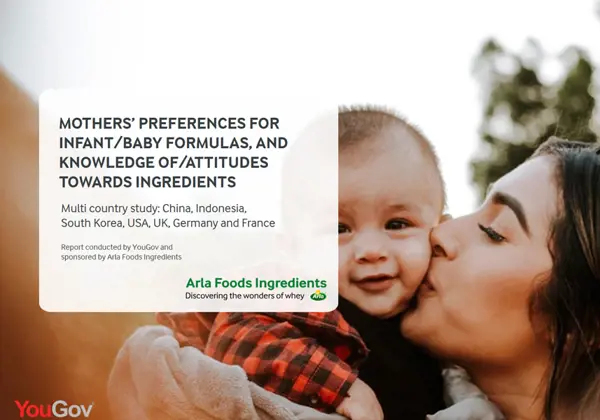 MOTHERS' PREFERENCES FOR INFANT/BABY FORMULAS, AND KNOWLEDGE OF/ATTITUDES TOWARDS INGREDIENTS

Multi country study: China, Indonesia, South Korea, USA, UK, Germany and France

Report conducted by YouGov and sponsored by Arla Foods Ingredients

Arla Foods Ingredients
Discovering the wonders of whey
Arla

YouGov